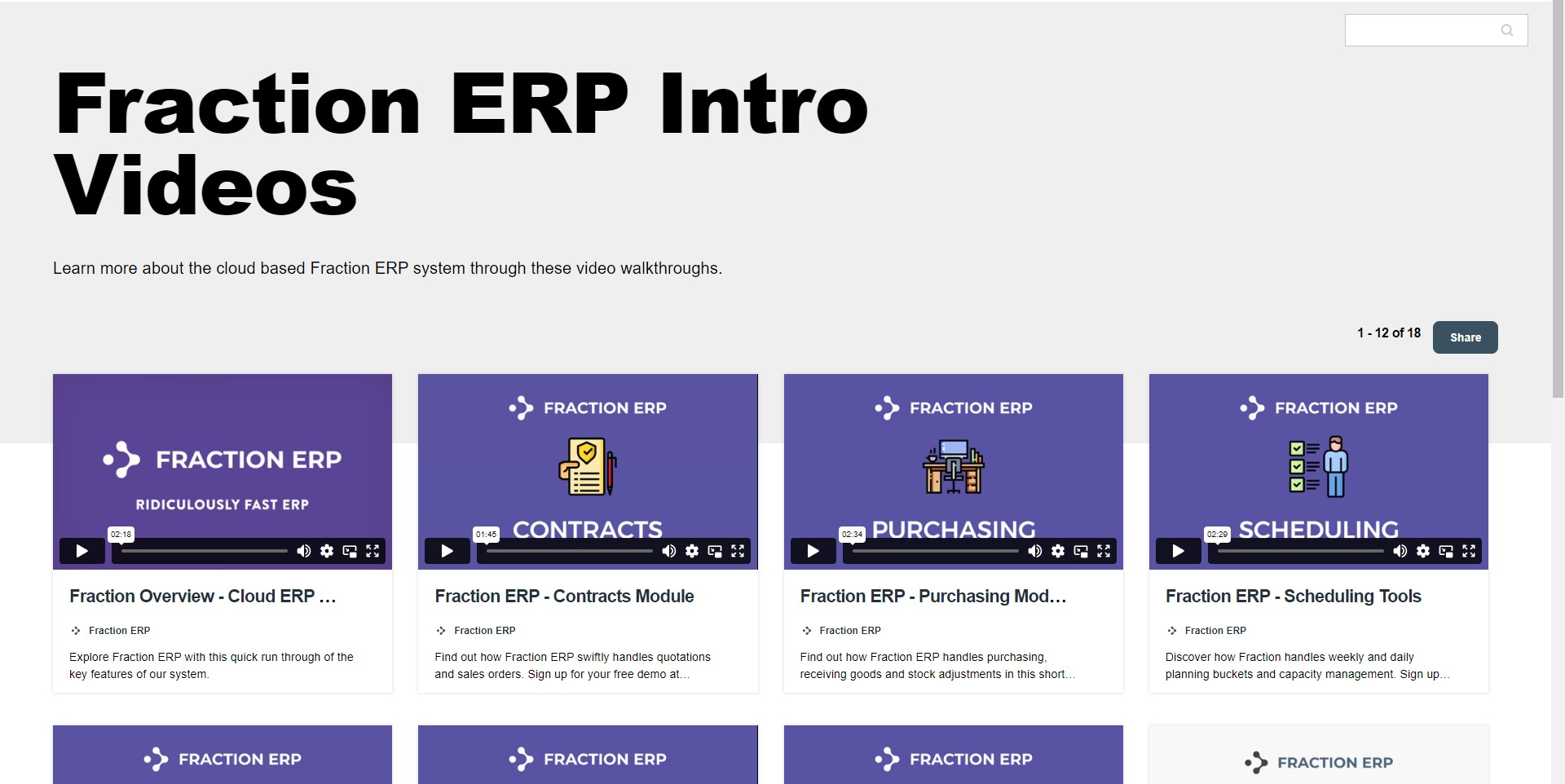 Fraction ERP Intro Videos

Learn more about the cloud based Fraction ERP system through these video walkthroughs.

1 - 12 of 18

Share

FRACTION ERP

RIDICULOUSLY FAST ERP

02:18

Fraction Overview - Cloud ERP ...

Fraction ERP

Explore Fraction ERP with this quick run through of the key features of our system.

FRACTION ERP

CONTRACTS

01:45

Fraction ERP - Contracts Module

Fraction ERP

Find out how Fraction ERP swiftly handles quotations and sales orders. Sign up for your free demo at...

FRACTION ERP

PURCHASING

02:34

Fraction ERP - Purchasing Mod...

Fraction ERP

Find out how Fraction ERP handles purchasing, receiving goods and stock adjustments in this short...

FRACTION ERP

SCHEDULING

02:29

Fraction ERP - Scheduling Tools

Fraction ERP

Discover how Fraction handles weekly and daily planning buckets and capacity management. Sign up...

FRACTION ERP

FRACTION ERP

FRACTION ERP

FRACTION ERP